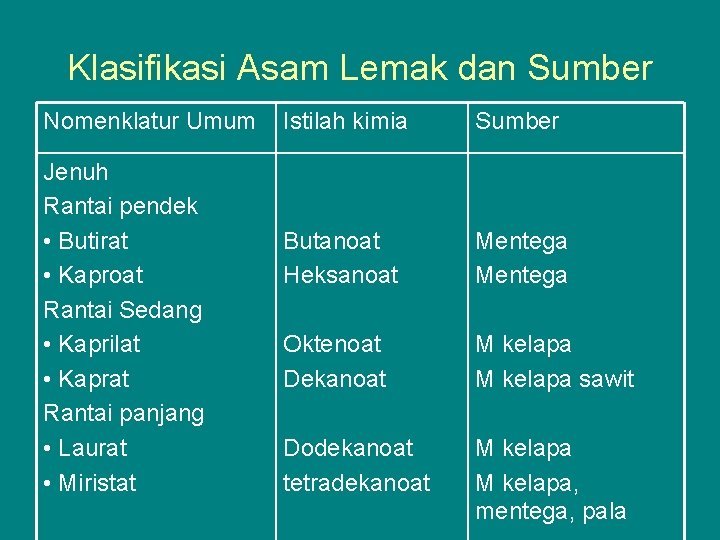 Klasifikasi Asam Lemak dan Sumber

| Nomenklatur Umum | Istilah kimia | Sumber |
|---|---|---|
| Jenuh | | |
| Rantai pendek | | |
| • Butirat | Butanoat | Mentega |
| • Kaproat | Heksanoat | Mentega |
| Rantai Sedang | | |
| • Kaprilat | Oktenoat | M kelapa |
| • Kaprat | Dekanoat | M kelapa sawit |
| Rantai panjang | | |
| • Laurat | Dodekanoat | M kelapa |
| • Miristat | tetradekanoat | M kelapa, mentega, pala |